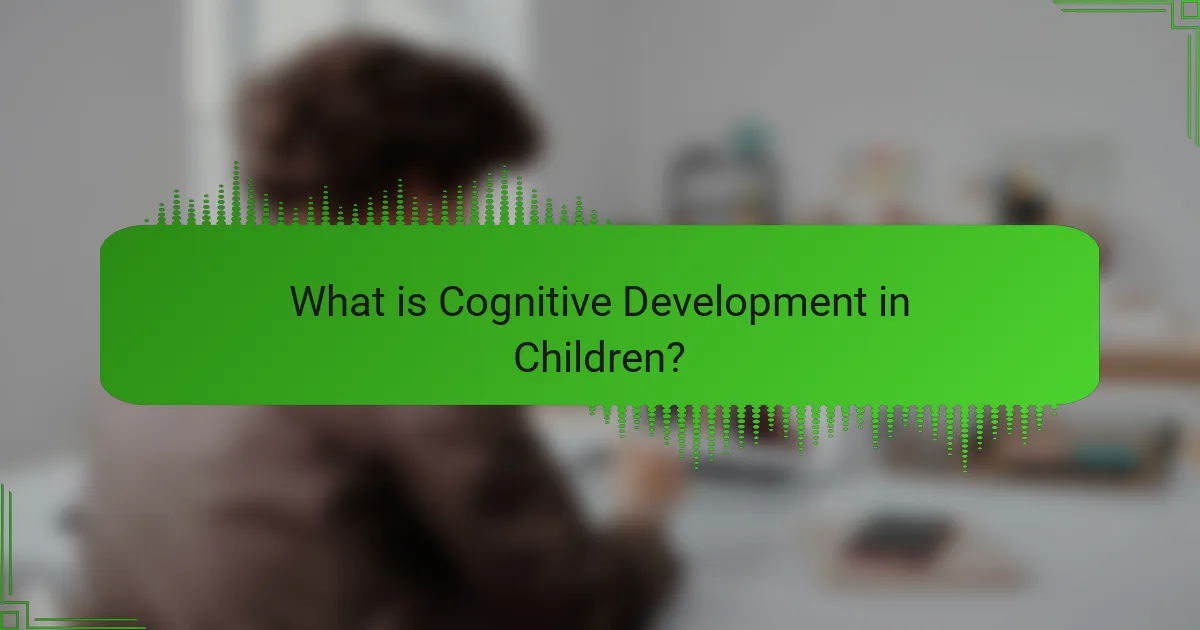 What is Cognitive Development in Children?